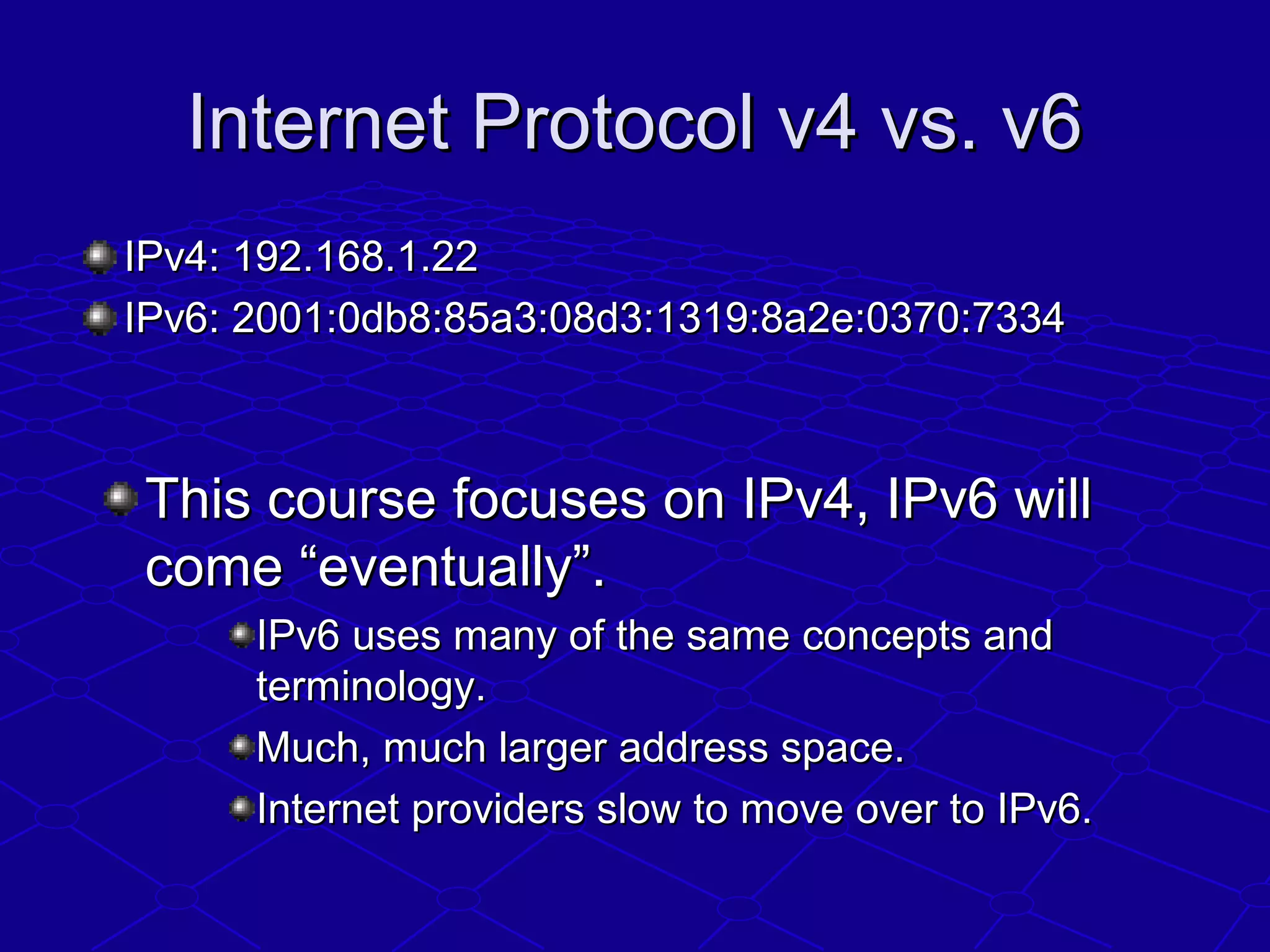 Internet Protocol v4 vs. v6

IPv4: 192.168.1.22

IPv6: 2001:0db8:85a3:08d3:1319:8a2e:0370:7334

This course focuses on IPv4, IPv6 will come “eventually”.

IPv6 uses many of the same concepts and terminology.

Much, much larger address space.

Internet providers slow to move over to IPv6.